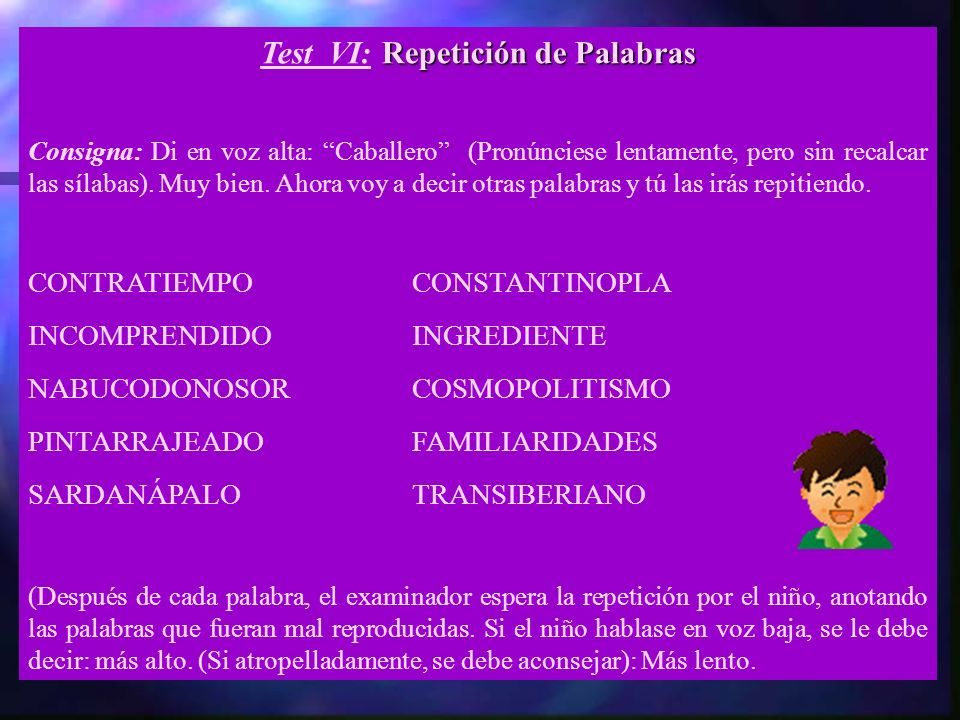 Test VI: Repetición de Palabras

Consigna: Di en voz alta: “Caballero” (Pronúnciese lentamente, pero sin recalcar las sílabas). Muy bien. Ahora voy a decir otras palabras y tú las irás repitiendo.

CONTRATIEMPO
INCOMPRENDIDO
NABUCODONOSOR
PINTARRAJEADO
SARDANÁPALO

CONSTANTINOPLA
INGREDIENTE
COSMOPOLITISMO
FAMILIARIDADES
TRANSIBERIANO

(Después de cada palabra, el examinador espera la repetición por el niño, anotando las palabras que fueran mal reproducidas. Si el niño hablase en voz baja, se le debe decir: más alto. (Si atropelladamente, se debe aconsejar): Más lento.